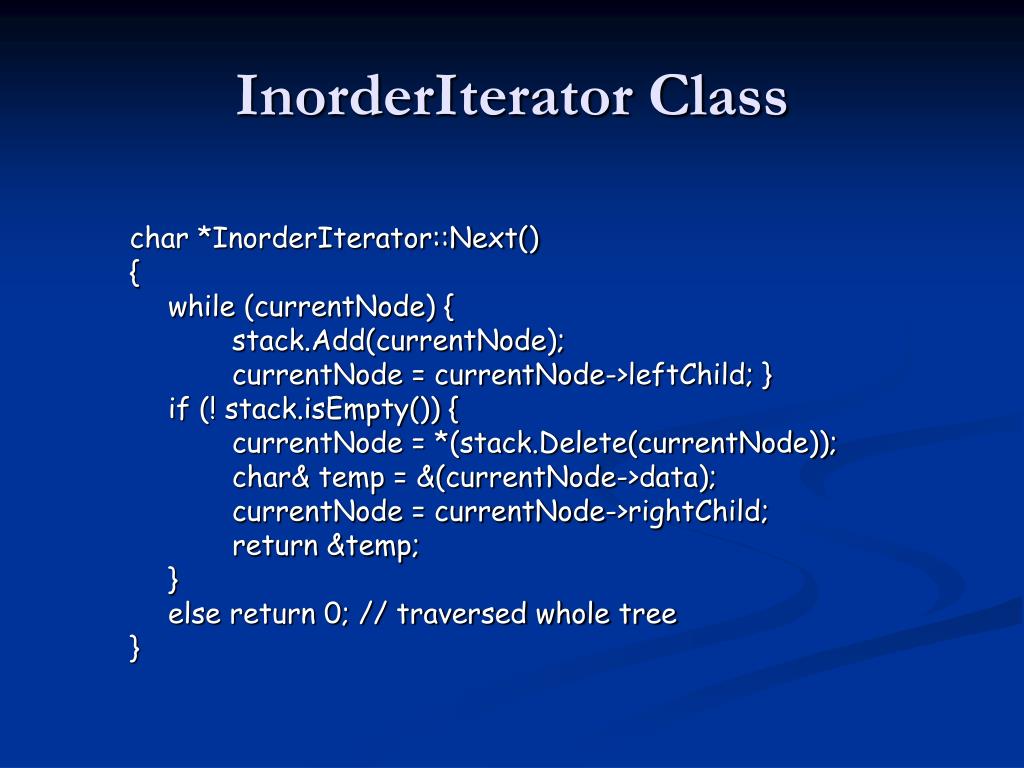 InorderIterator Class

char *InorderIterator::Next()
{
    while (currentNode) {
        stack.Add(currentNode);
        currentNode = currentNode->leftChild; }
    if (! stack.isEmpty()) {
        currentNode = *(stack.Delete(currentNode));
        char& temp = &(currentNode->data);
        currentNode = currentNode->rightChild;
        return &temp;
    }
    else return 0; // traversed whole tree
}